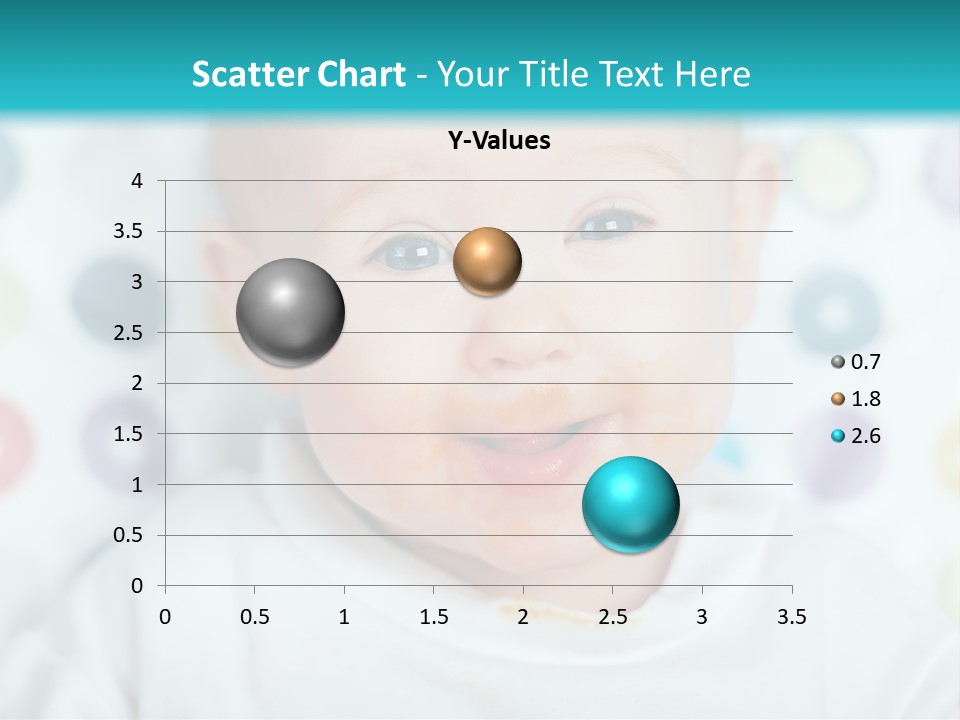 Scatter Chart - Your Title Text Here

Y-Values

4
3.5
3
2.5
2
1.5
1
0.5
0

0 0.5 1 1.5 2 2.5 3 3.5

0.7
1.8
2.6